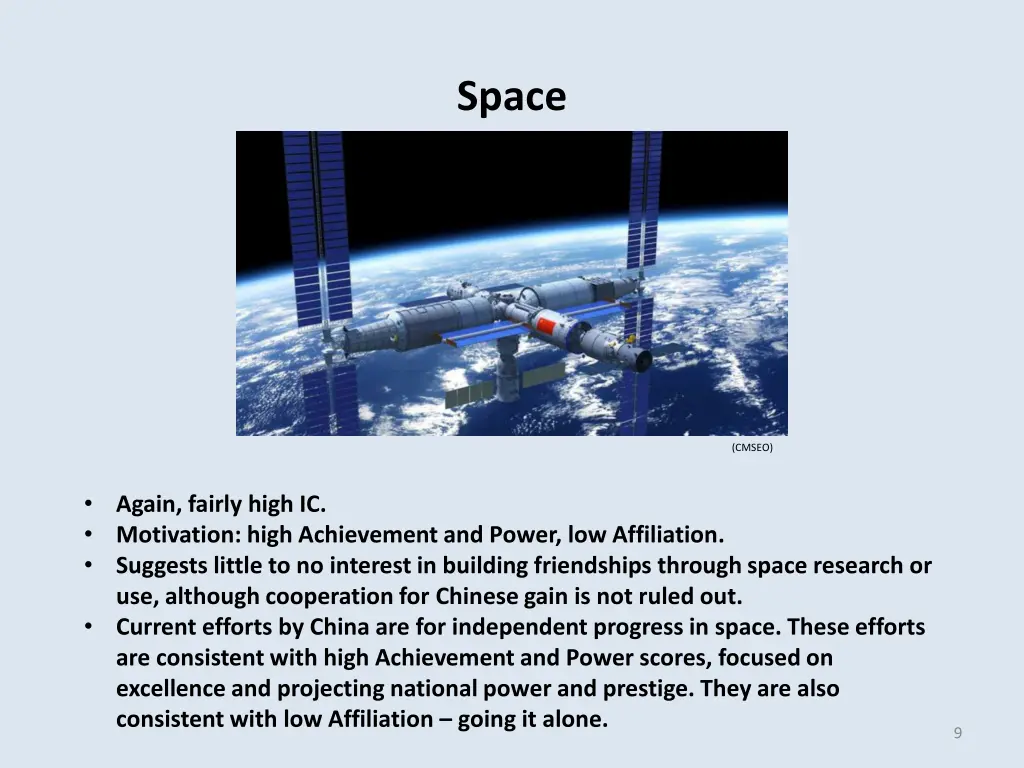 Space

(CMSEO)

• Again, fairly high IC.
• Motivation: high Achievement and Power, low Affiliation.
• Suggests little to no interest in building friendships through space research or use, although cooperation for Chinese gain is not ruled out.
• Current efforts by China are for independent progress in space. These efforts are consistent with high Achievement and Power scores, focused on excellence and projecting national power and prestige. They are also consistent with low Affiliation – going it alone.

9